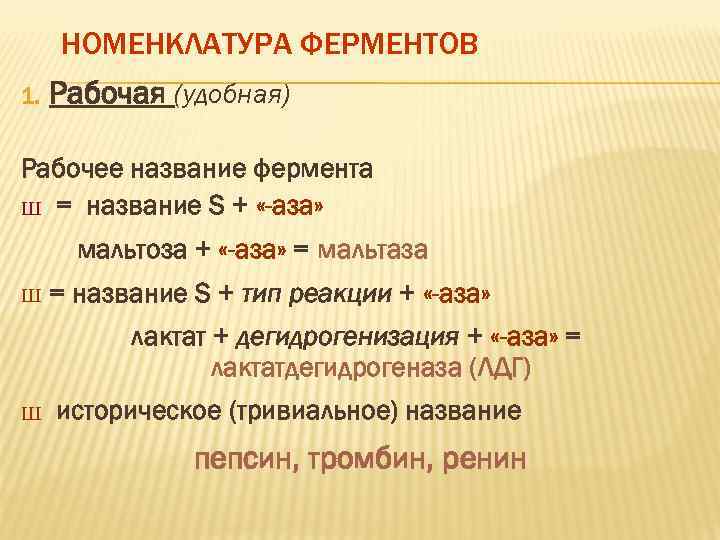 НОМЕНКЛАТУРА ФЕРМЕНТОВ

1. Рабочая (удобная)

Рабочее название фермента

Ш = название S + «-аза»

мальтоза + «-аза» = мальтаза

Ш = название S + тип реакции + «-аза»

лактат + дегидрогенизация + «-аза» = лактатдегидрогеназа (ЛДГ)

Ш историческое (тривиальное) название

пепсин, тромбин, ренин